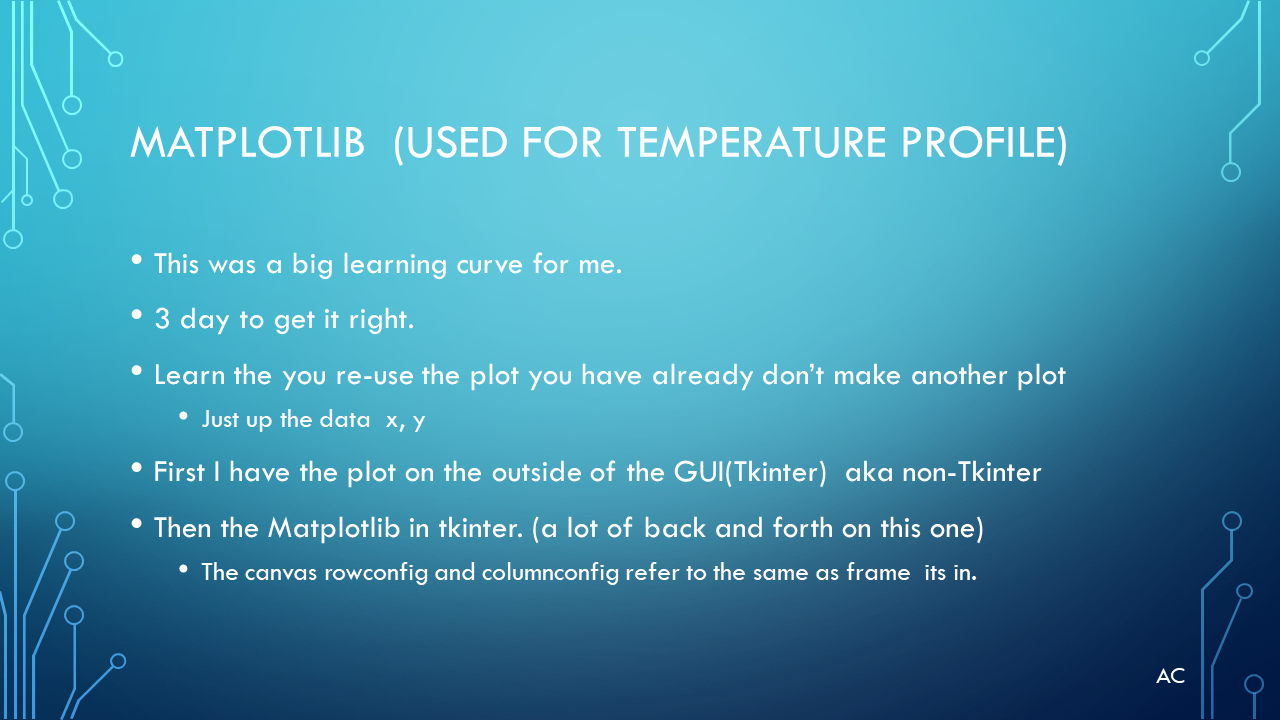 MATPLOTLIB (USED FOR TEMPERATURE PROFILE)

• This was a big learning curve for me.

• 3 day to get it right.

• Learn the you re-use the plot you have already don't make another plot

• Just up the data x, y

• First I have the plot on the outside of the GUI(Tkinter) aka non-Tkinter

• Then the Matplotlib in tkinter. (a lot of back and forth on this one)

• The canvas rowconfig and columnconfig refer to the same as frame its in.

AC